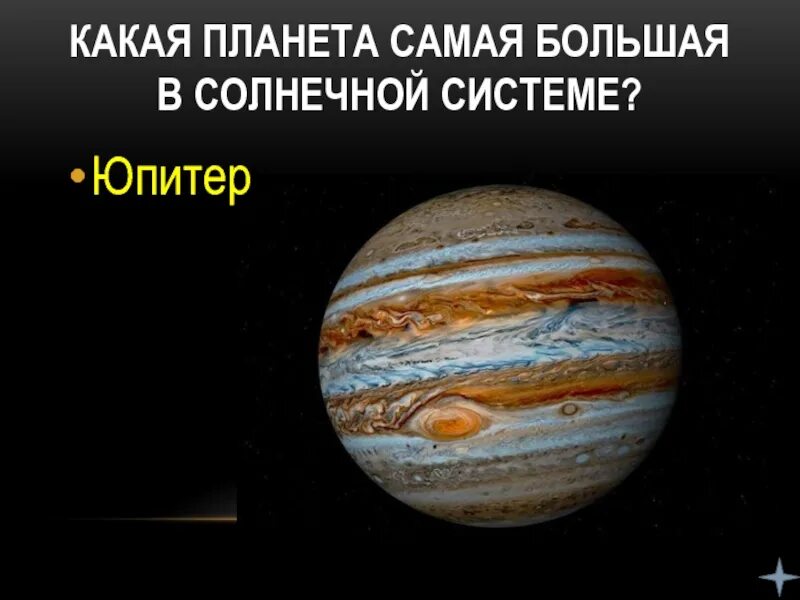 КАКАЯ ПЛАНЕТА САМАЯ БОЛЬШАЯ В СОЛНЕЧНОЙ СИСТЕМЕ?

• Юпитер